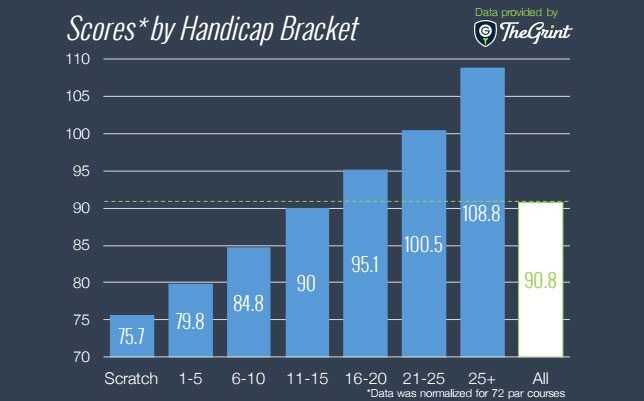 Scores* by Handicap Bracket

Data provided by
TheGrint

110
105
100
95
90
85
80
75
70

75.7
79.8
84.8
90
95.1
100.5
108.8
90.8

Scratch
1-5
6-10
11-15
16-20
21-25
25+
All

*Data was normalized for 72 par courses